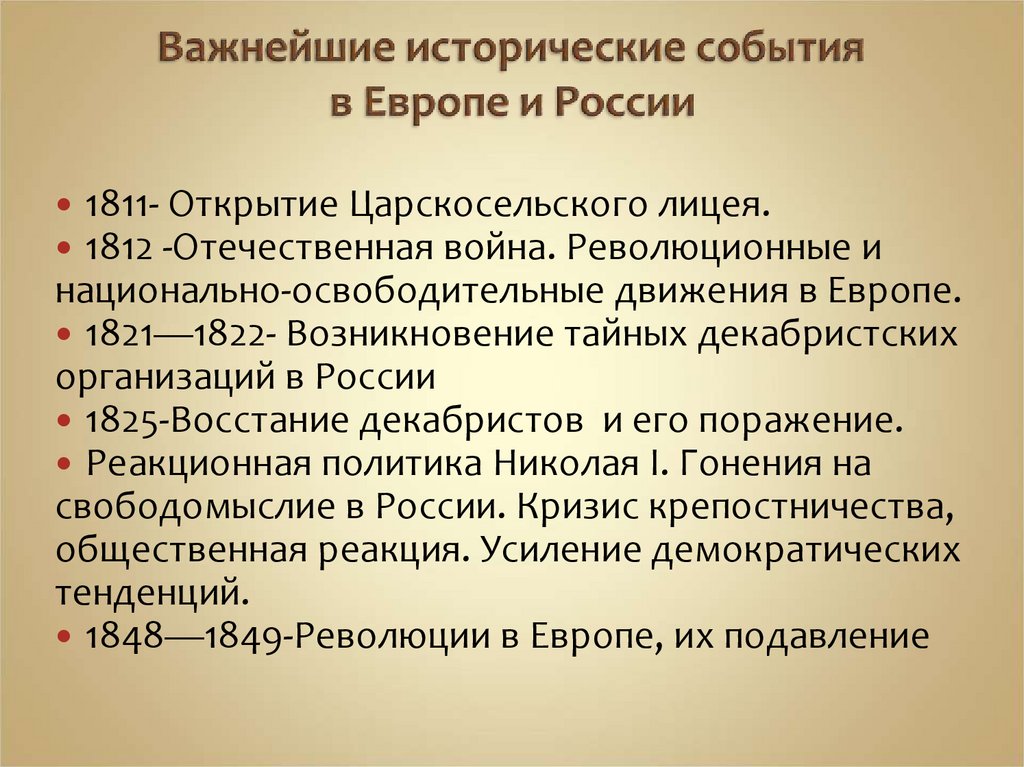 Важнейшие исторические события в Европе и России

• 1811- Открытие Царскосельского лицея.
• 1812 -Отечественная война. Революционные и национально-освободительные движения в Европе.
• 1821—1822- Возникновение тайных декабристских организаций в России
• 1825-Восстание декабристов и его поражение.
• Реакционная политика Николая I. Гонения на свободомыслие в России. Кризис крепостничества, общественная реакция. Усиление демократических тенденций.
• 1848—1849-Революции в Европе, их подавление